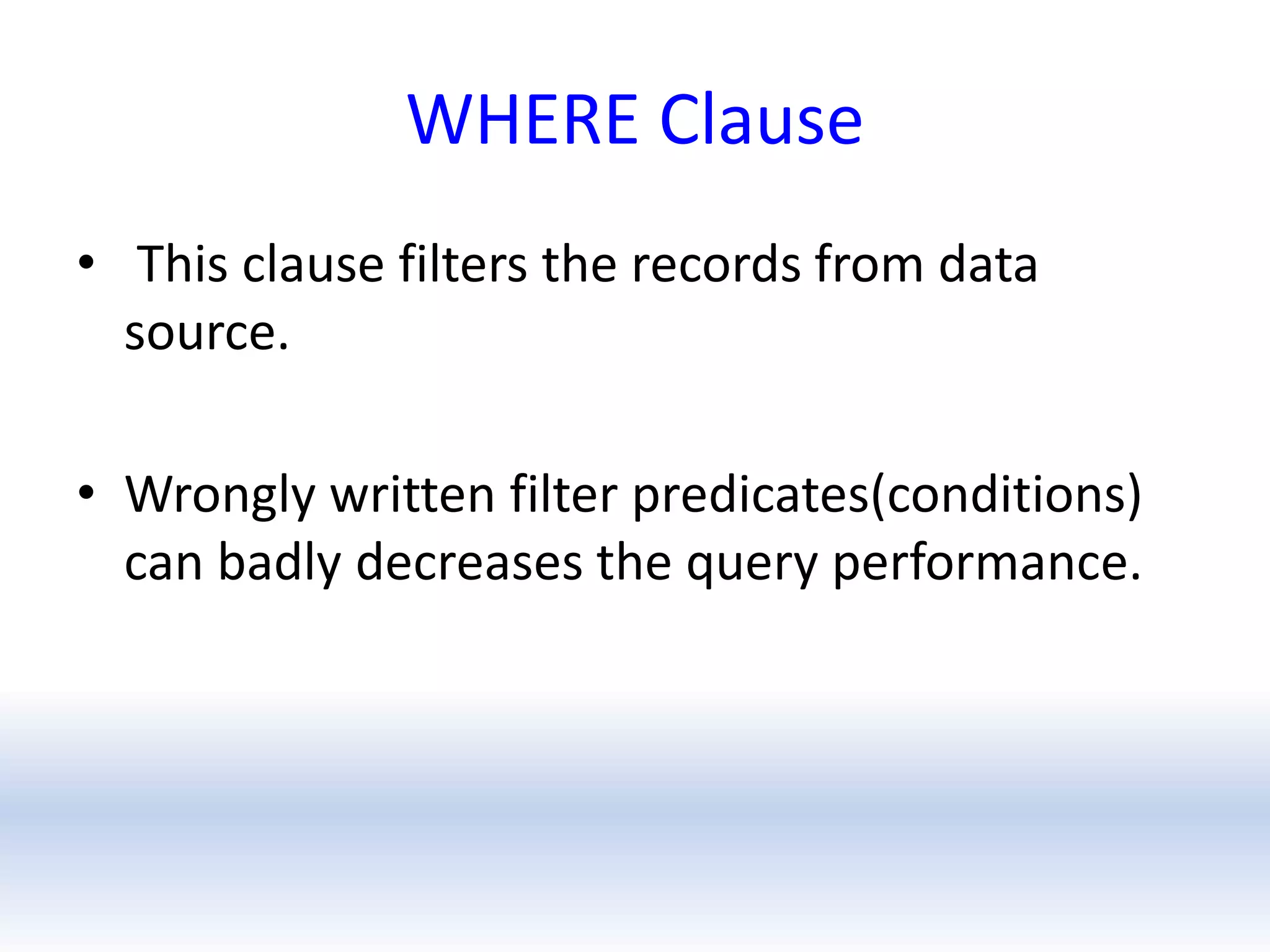 WHERE Clause

• This clause filters the records from data source.

• Wrongly written filter predicates(conditions) can badly decreases the query performance.